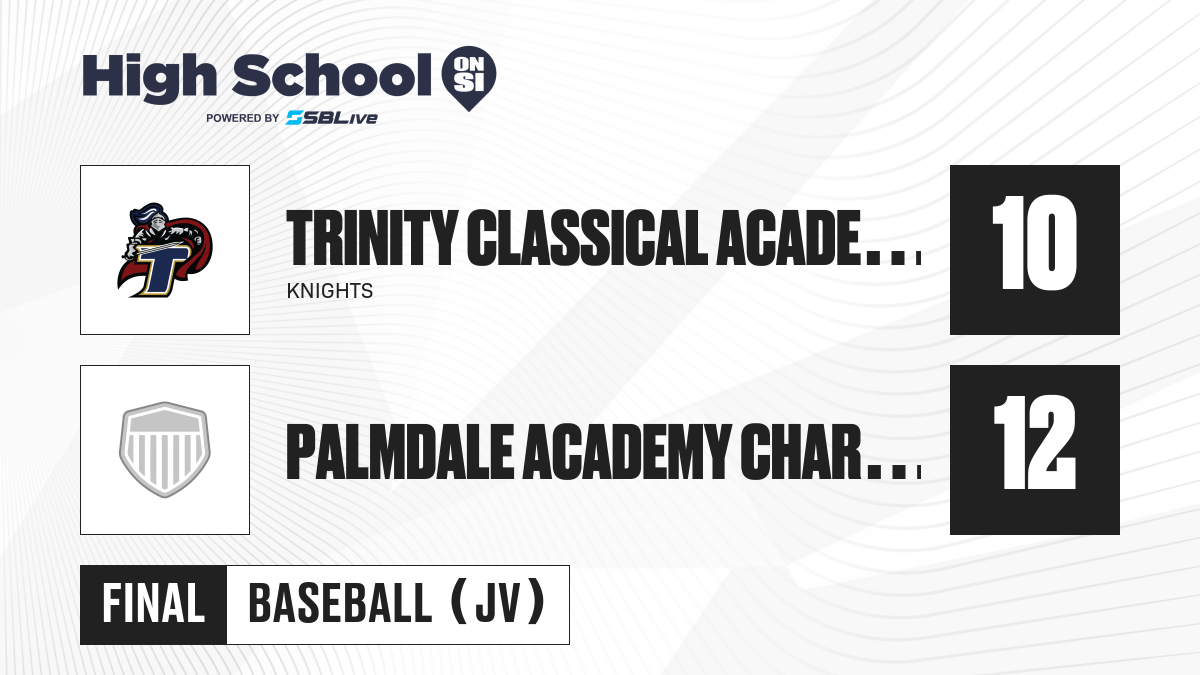 High School ON SI
POWERED BY SBLive

T

TRINITY CLASSICAL ACADE...
KNIGHTS

10

PALMDALE ACADEMY CHAR...

12

FINAL BASEBALL (JV)